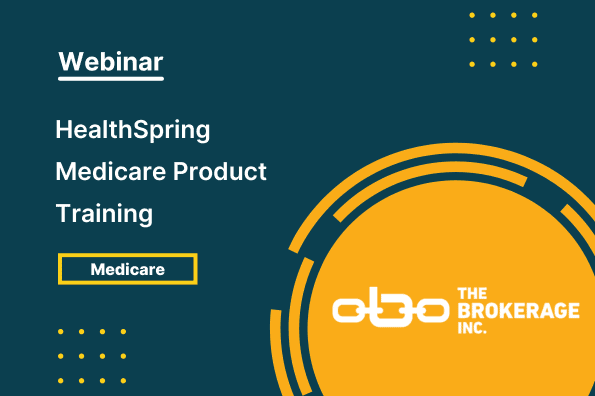 Webinar

HealthSpring Medicare Product Training

Medicare

THE BROKERAGE INC.